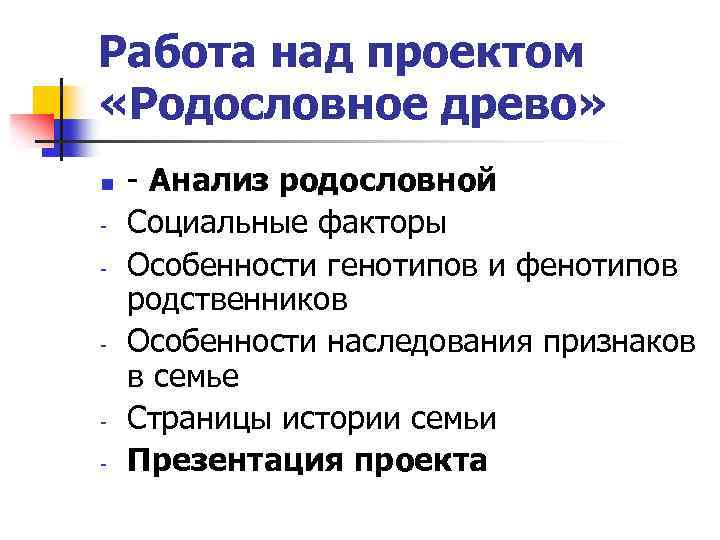 Работа над проектом «Родословное древо»

- Анализ родословной
- Социальные факторы
- Особенности генотипов и фенотипов родственников
- Особенности наследования признаков в семье
- Страницы истории семьи
- Презентация проекта